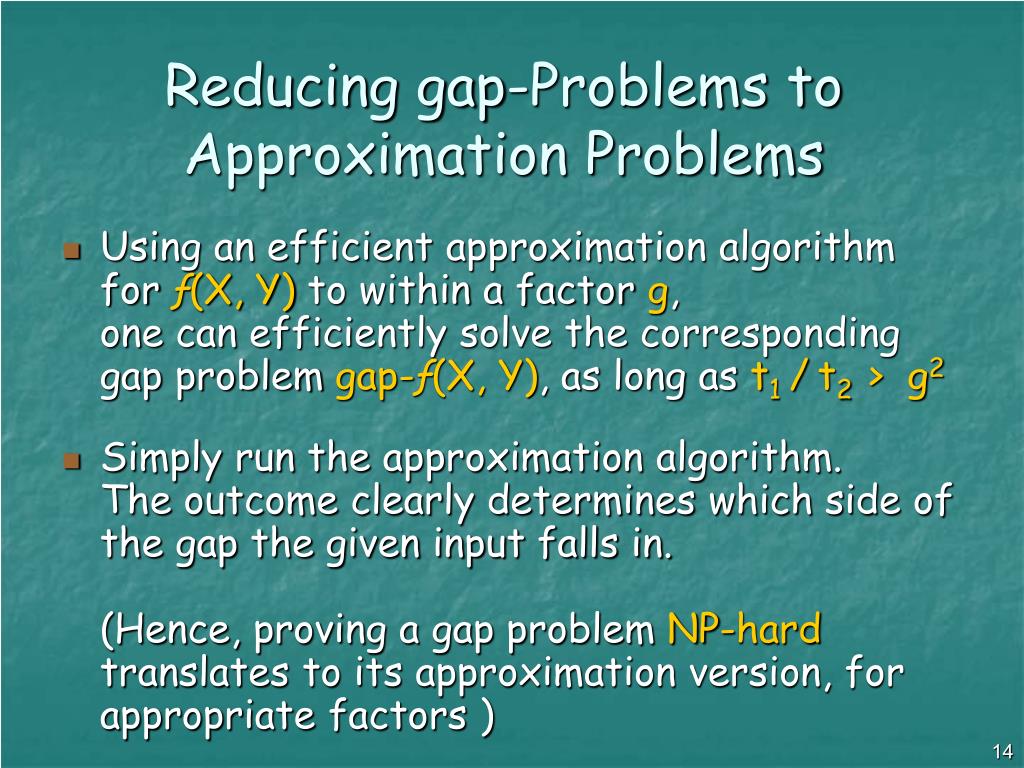 Reducing gap-Problems to Approximation Problems

Using an efficient approximation algorithm for $f(X, Y)$ to within a factor $g$,
one can efficiently solve the corresponding gap problem gap-$f(X, Y)$, as long as $t_1 / t_2 > g^2$

Simply run the approximation algorithm.
The outcome clearly determines which side of the gap the given input falls in.

(Hence, proving a gap problem NP-hard translates to its approximation version, for appropriate factors )

14